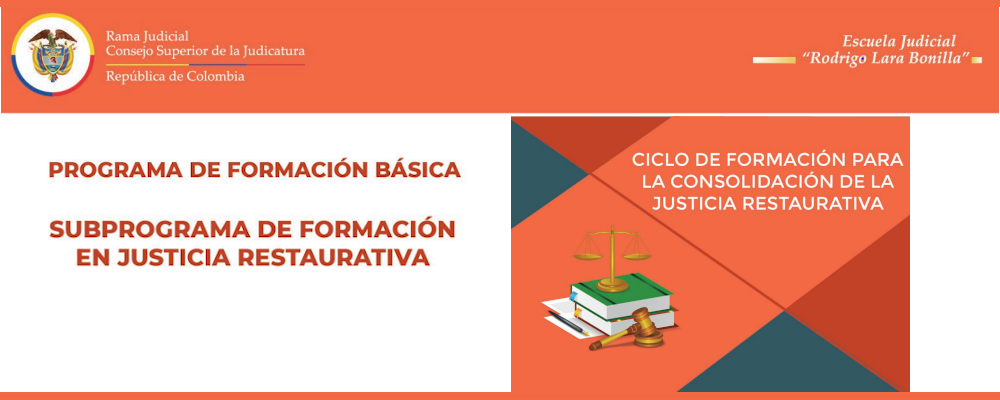 Rama Judicial
Consejo Superior de la Judicatura
República de Colombia

Escuela Judicial
"Rodrigo Lara Bonilla"

PROGRAMA DE FORMACIÓN BÁSICA

SUBPROGRAMA DE FORMACIÓN EN JUSTICIA RESTAURATIVA

CICLO DE FORMACIÓN PARA LA CONSOLIDACIÓN DE LA JUSTICIA RESTAURATIVA